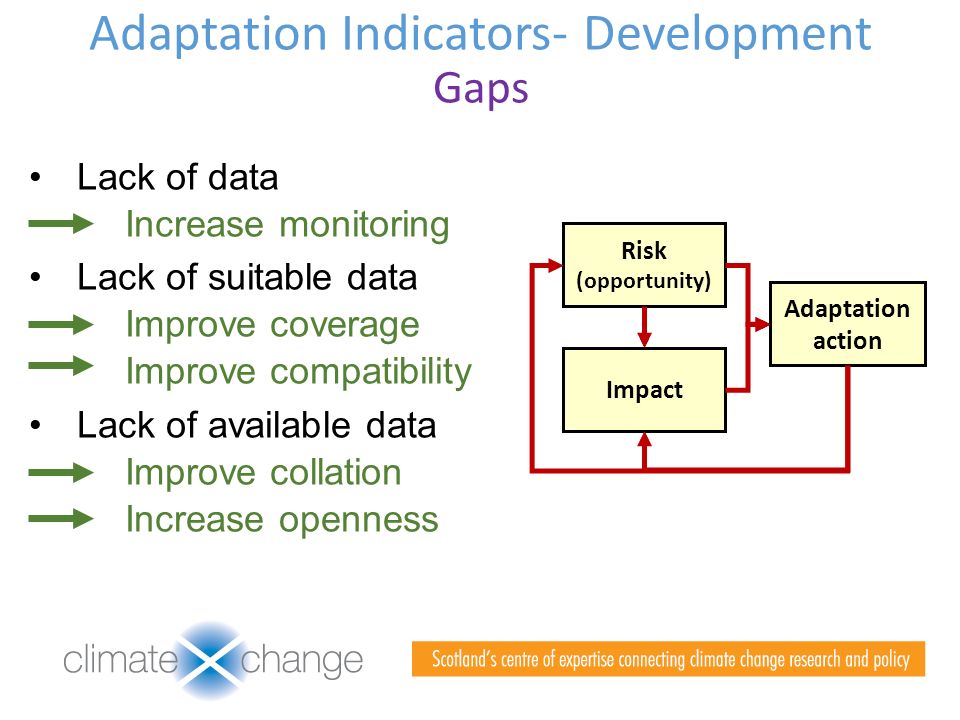 Adaptation Indicators- Development
Gaps

• Lack of data
Increase monitoring
• Lack of suitable data
Improve coverage
Improve compatibility
• Lack of available data
Improve collation
Increase openness

Risk
(opportunity)

Impact

Adaptation action

climate change

Scotland's centre of expertise connecting climate change research and policy